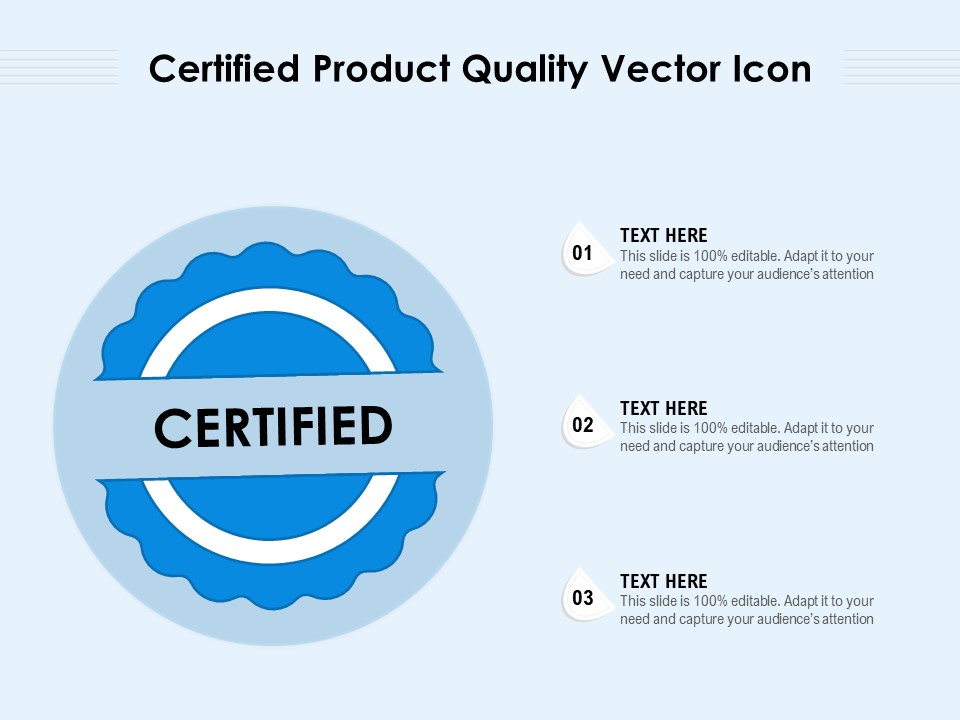 Certified Product Quality Vector Icon

CERTIFIED

01
TEXT HERE
This slide is 100% editable. Adapt it to your need and capture your audience's attention

02
TEXT HERE
This slide is 100% editable. Adapt it to your need and capture your audience's attention

03
TEXT HERE
This slide is 100% editable. Adapt it to your need and capture your audience's attention